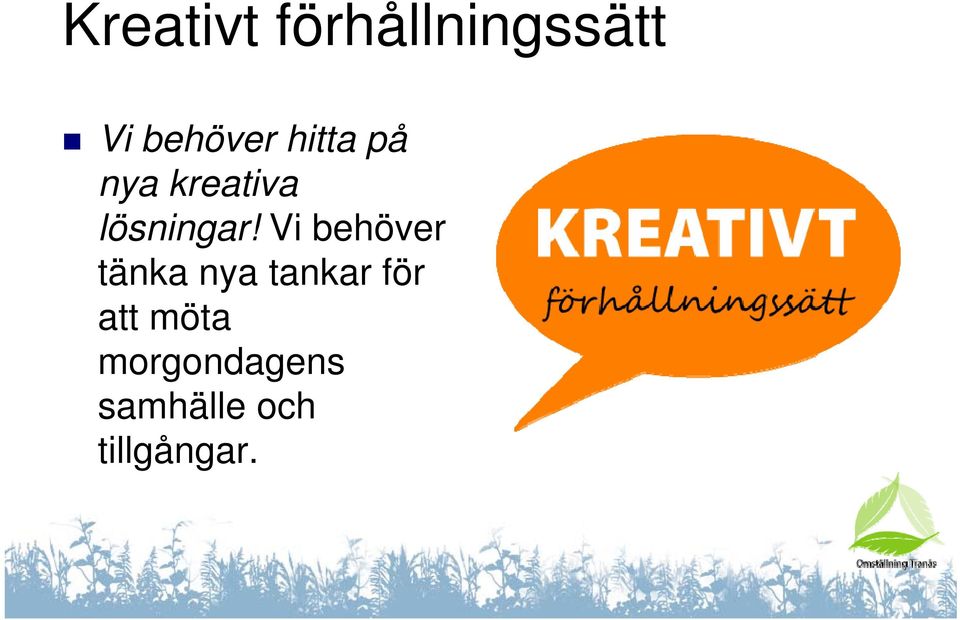 Kreativt förhållningssätt

Vi behöver hitta på nya kreativa lösningar! Vi behöver tänka nya tankar för att möta morgondagens samhälle och tillgångar.

KREATIVT
förhållningssätt

Omställning Tranås